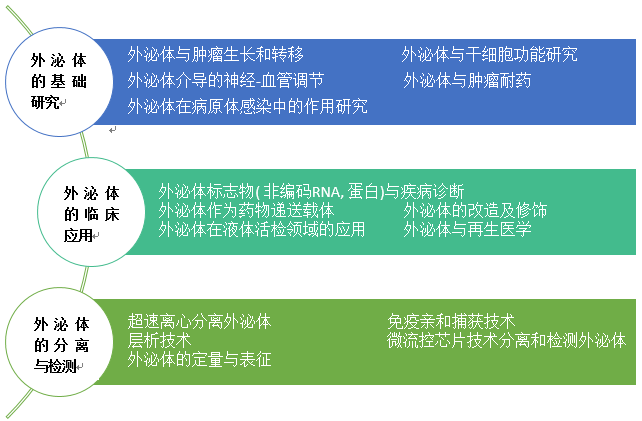 外泌体的基础研究

外泌体与肿瘤生长和转移
外泌体介导的神经-血管调节
外泌体在病原体感染中的作用研究

外泌体与干细胞功能研究
外泌体与肿瘤耐药

外泌体的临床应用

外泌体标志物(非编码RNA, 蛋白)与疾病诊断
外泌体作为药物递送载体
外泌体在液体活检领域的应用

外泌体的改造及修饰
外泌体与再生医学

外泌体的分离与检测

超速离心分离外泌体
层析技术
外泌体的定量与表征

免疫亲和捕获技术
微流控芯片技术分离和检测外泌体